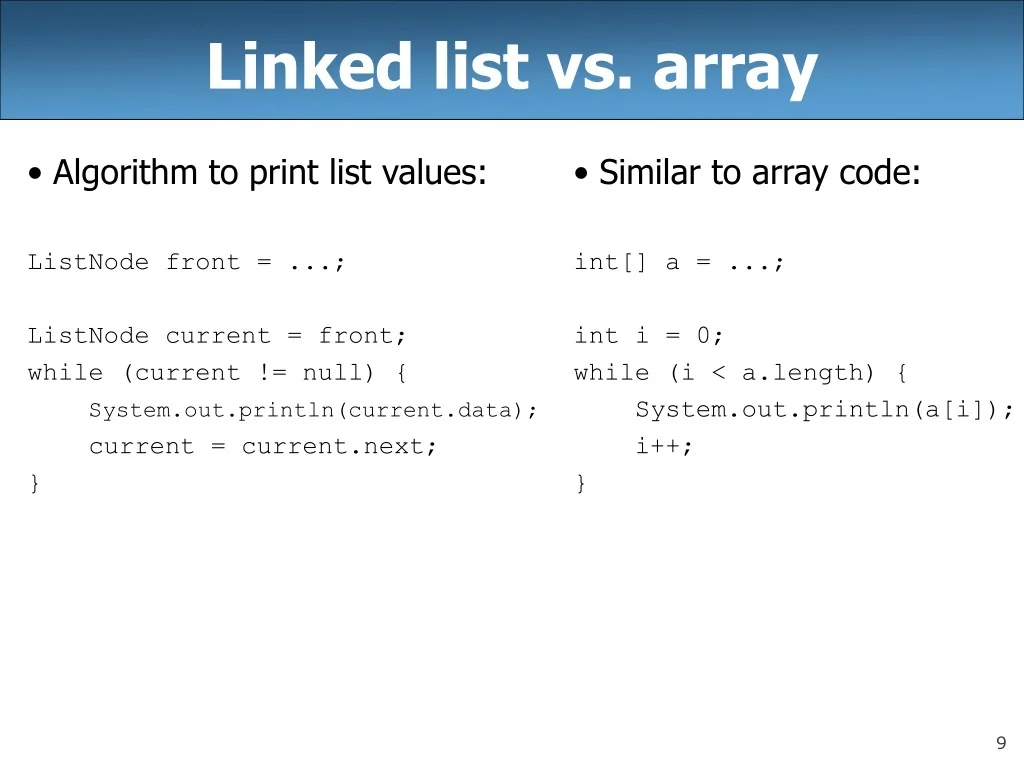 Linked list vs. array

• Algorithm to print list values:

ListNode front = ...;

ListNode current = front;
while (current != null) {
    System.out.println(current.data);
    current = current.next;
}

• Similar to array code:

int[] a = ...;

int i = 0;
while (i < a.length) {
    System.out.println(a[i]);
    i++;
}

9